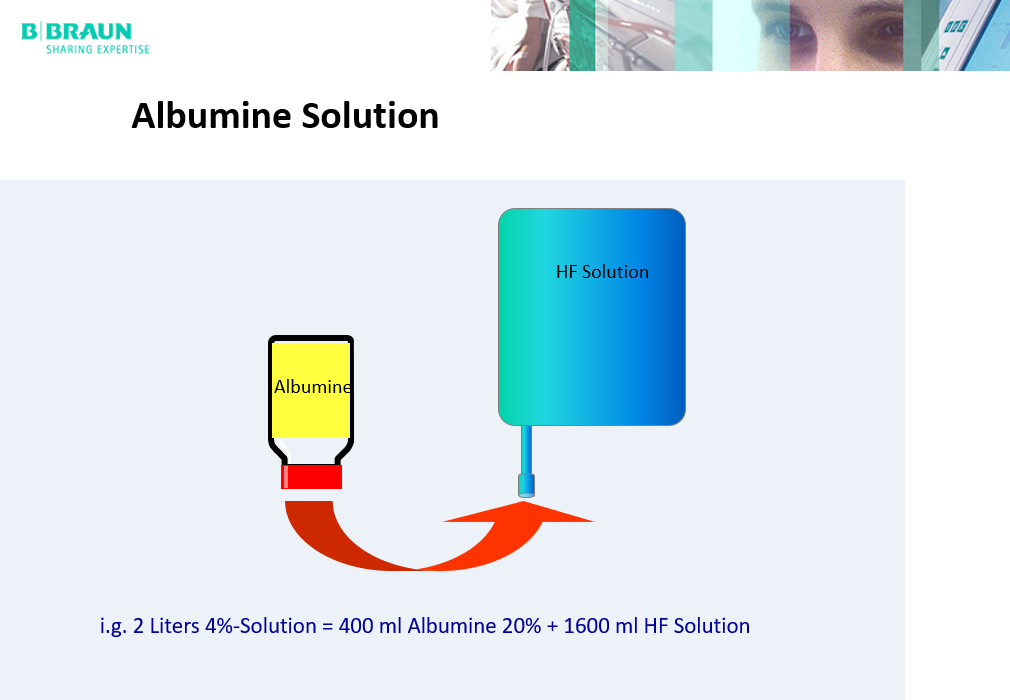 B|BRAUN
SHARING EXPERTISE

Albumine Solution

HF Solution

Albumine

i.g. 2 Liters 4%-Solution = 400 ml Albumine 20% + 1600 ml HF Solution